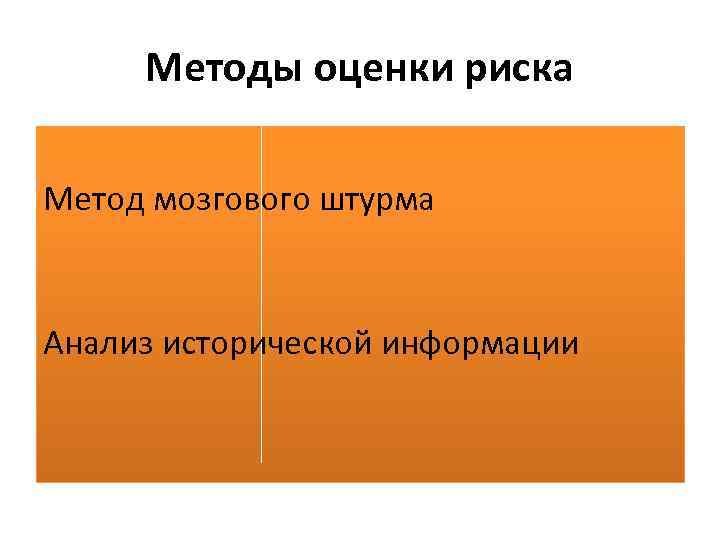 Методы оценки риска

Метод мозгового штурма

Анализ исторической информации